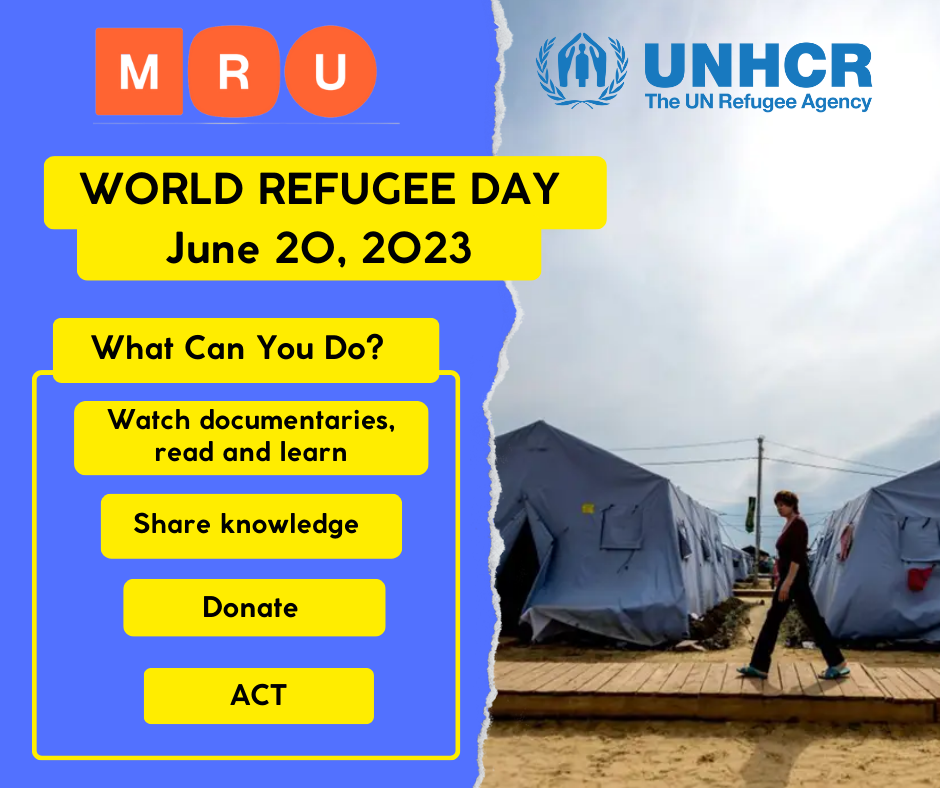 M R U

UNHCR
The UN Refugee Agency

WORLD REFUGEE DAY
June 20, 2023

What Can You Do?

Watch documentaries, read and learn

Share knowledge

Donate

ACT